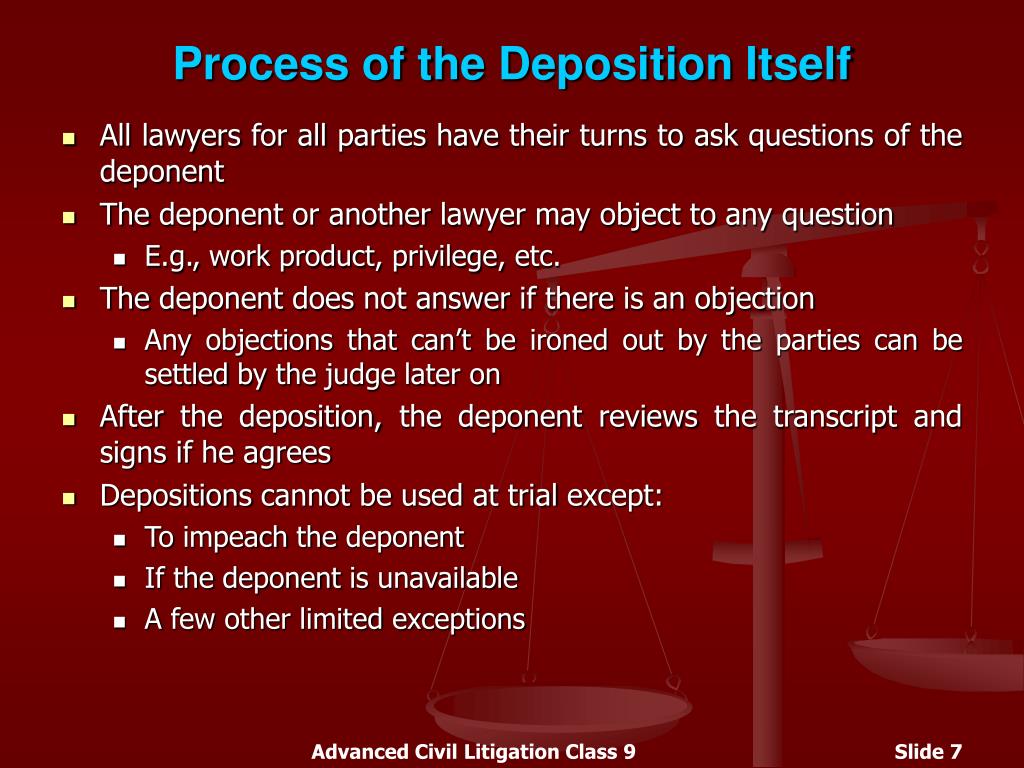 Process of the Deposition Itself

- All lawyers for all parties have their turns to ask questions of the deponent
- The deponent or another lawyer may object to any question
  - E.g., work product, privilege, etc.
- The deponent does not answer if there is an objection
  - Any objections that can't be ironed out by the parties can be settled by the judge later on
- After the deposition, the deponent reviews the transcript and signs if he agrees
- Depositions cannot be used at trial except:
  - To impeach the deponent
  - If the deponent is unavailable
  - A few other limited exceptions

Advanced Civil Litigation Class 9

Slide 7